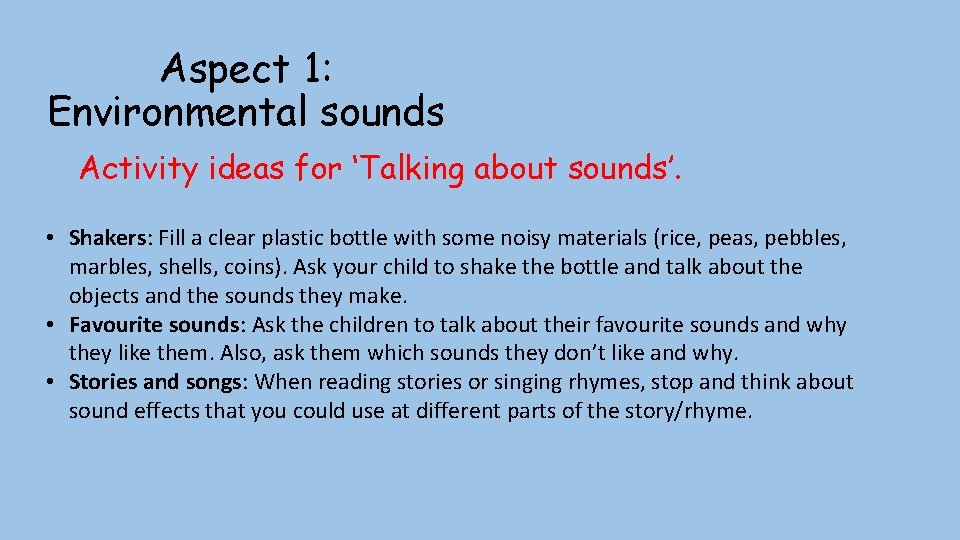 Aspect 1:
Environmental sounds

Activity ideas for ‘Talking about sounds’.

• Shakers: Fill a clear plastic bottle with some noisy materials (rice, peas, pebbles, marbles, shells, coins). Ask your child to shake the bottle and talk about the objects and the sounds they make.
• Favourite sounds: Ask the children to talk about their favourite sounds and why they like them. Also, ask them which sounds they don’t like and why.
• Stories and songs: When reading stories or singing rhymes, stop and think about sound effects that you could use at different parts of the story/rhyme.